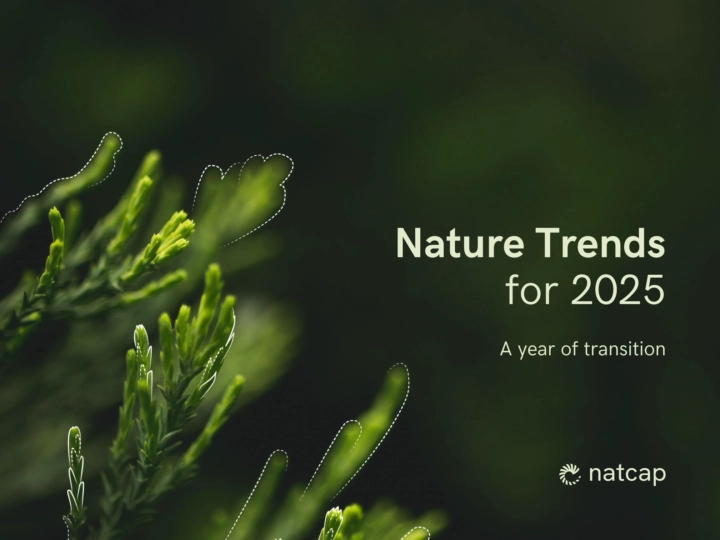 Nature Trends for 2025

A year of transition

natcap